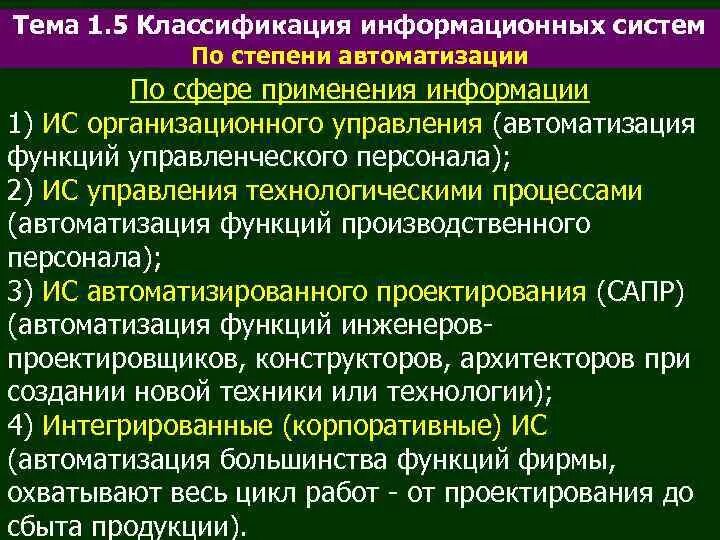 Тема 1.5 Классификация информационных систем
По степени автоматизации

По сфере применения информации

1) ИС организационного управления (автоматизация функций управленческого персонала);
2) ИС управления технологическими процессами (автоматизация функций производственного персонала);
3) ИС автоматизированного проектирования (САПР) (автоматизация функций инженеров-проектировщиков, конструкторов, архитекторов при создании новой техники или технологии);
4) Интегрированные (корпоративные) ИС (автоматизация большинства функций фирмы, охватывают весь цикл работ - от проектирования до сбыта продукции).